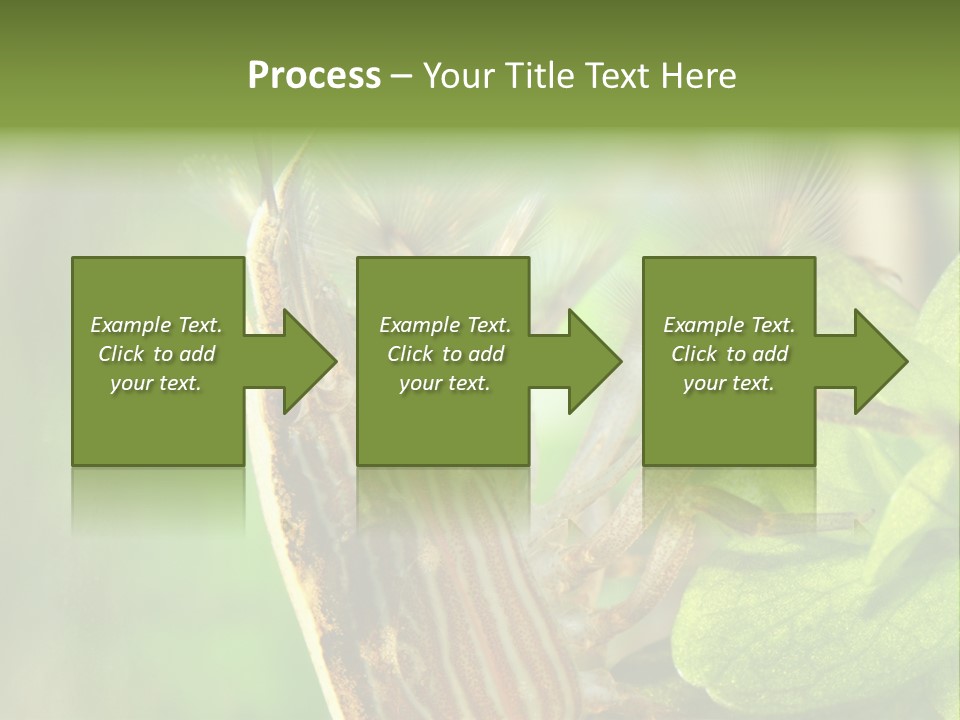 Process – Your Title Text Here

Example Text. Click to add your text.

Example Text. Click to add your text.

Example Text. Click to add your text.